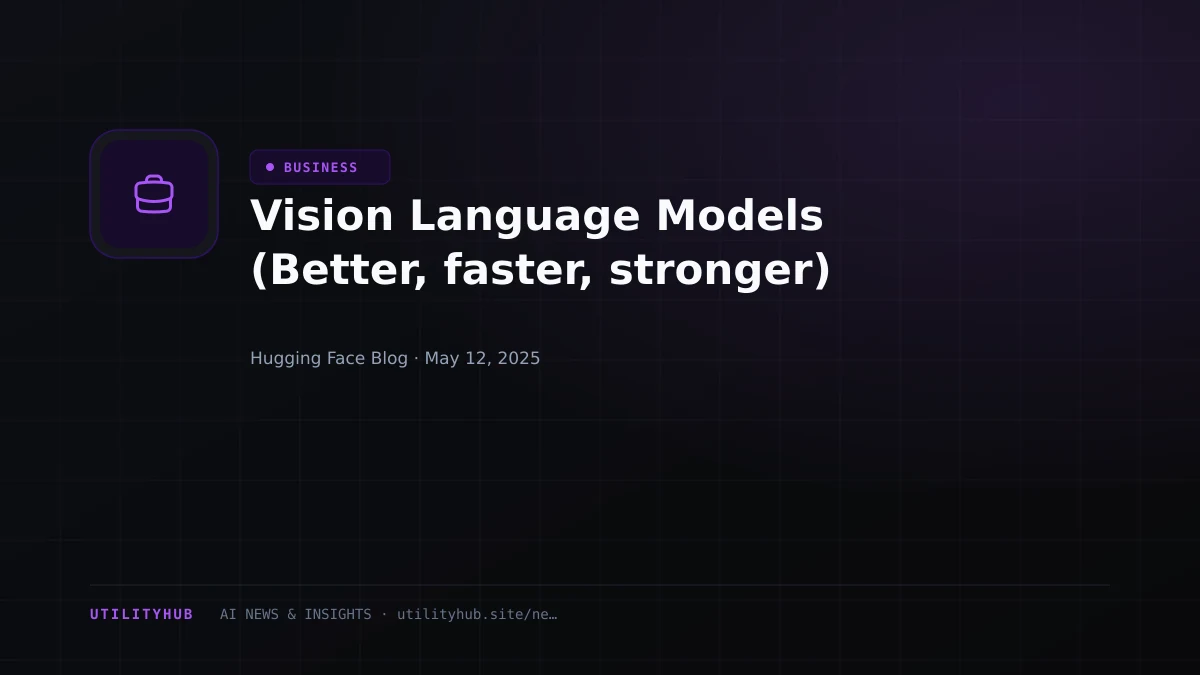 • BUSINESS

Vision Language Models (Better, faster, stronger)

Hugging Face Blog · May 12, 2025

UTILITYHUB AI NEWS & INSIGHTS · utilityhub.site/ne…